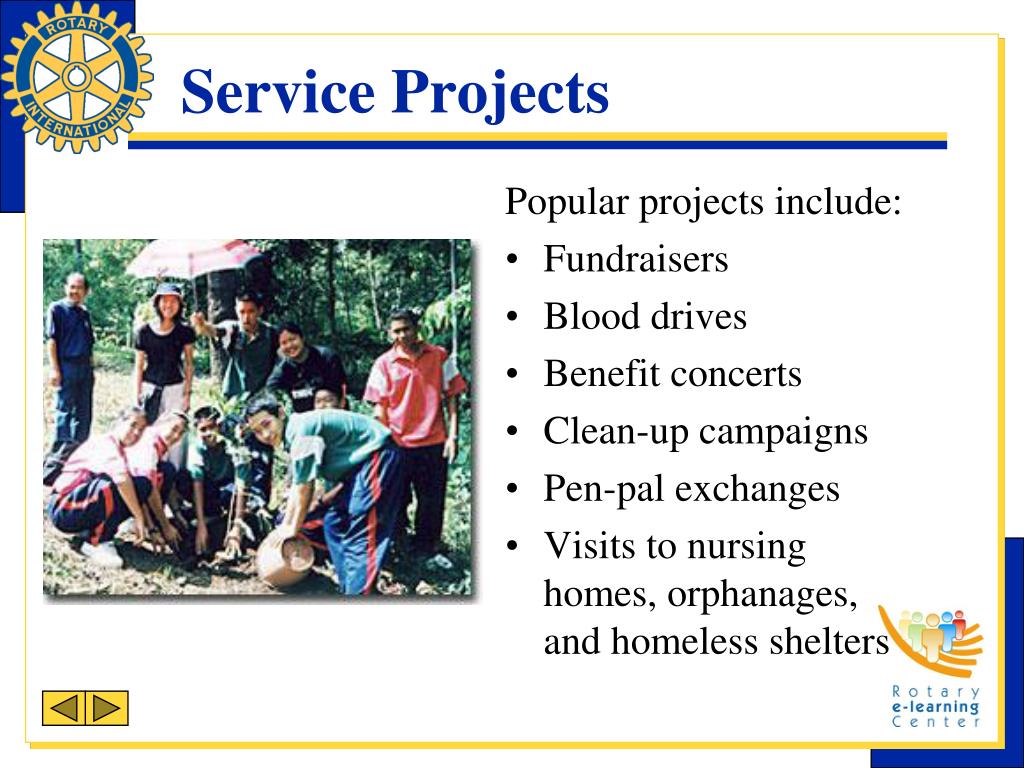 ROTARY INTERNATIONAL

Service Projects

Popular projects include:
• Fundraisers
• Blood drives
• Benefit concerts
• Clean-up campaigns
• Pen-pal exchanges
• Visits to nursing homes, orphanages, and homeless shelters

Rotary e-learning Center